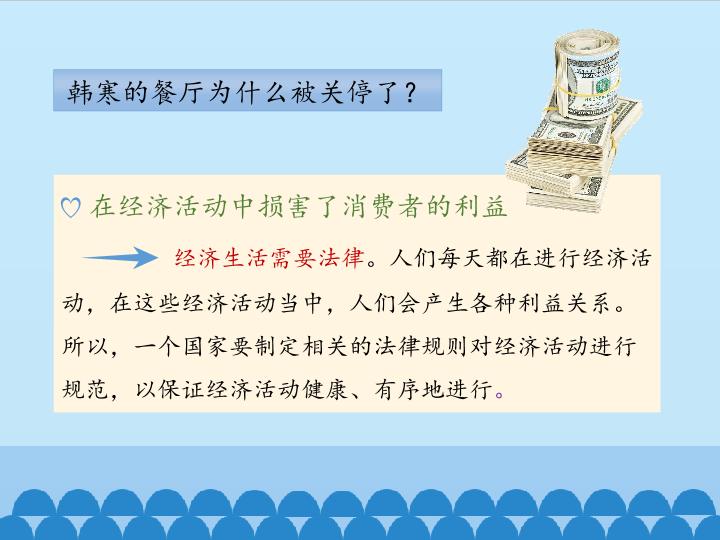 韩寒的餐厅为什么被关停了？

♡ 在经济活动中损害了消费者的利益

经济生活需要法律。人们每天都在进行经济活动，在这些经济活动当中，人们会产生各种利益关系。所以，一个国家要制定相关的法律规则对经济活动进行规范，以保证经济活动健康、有序地进行。